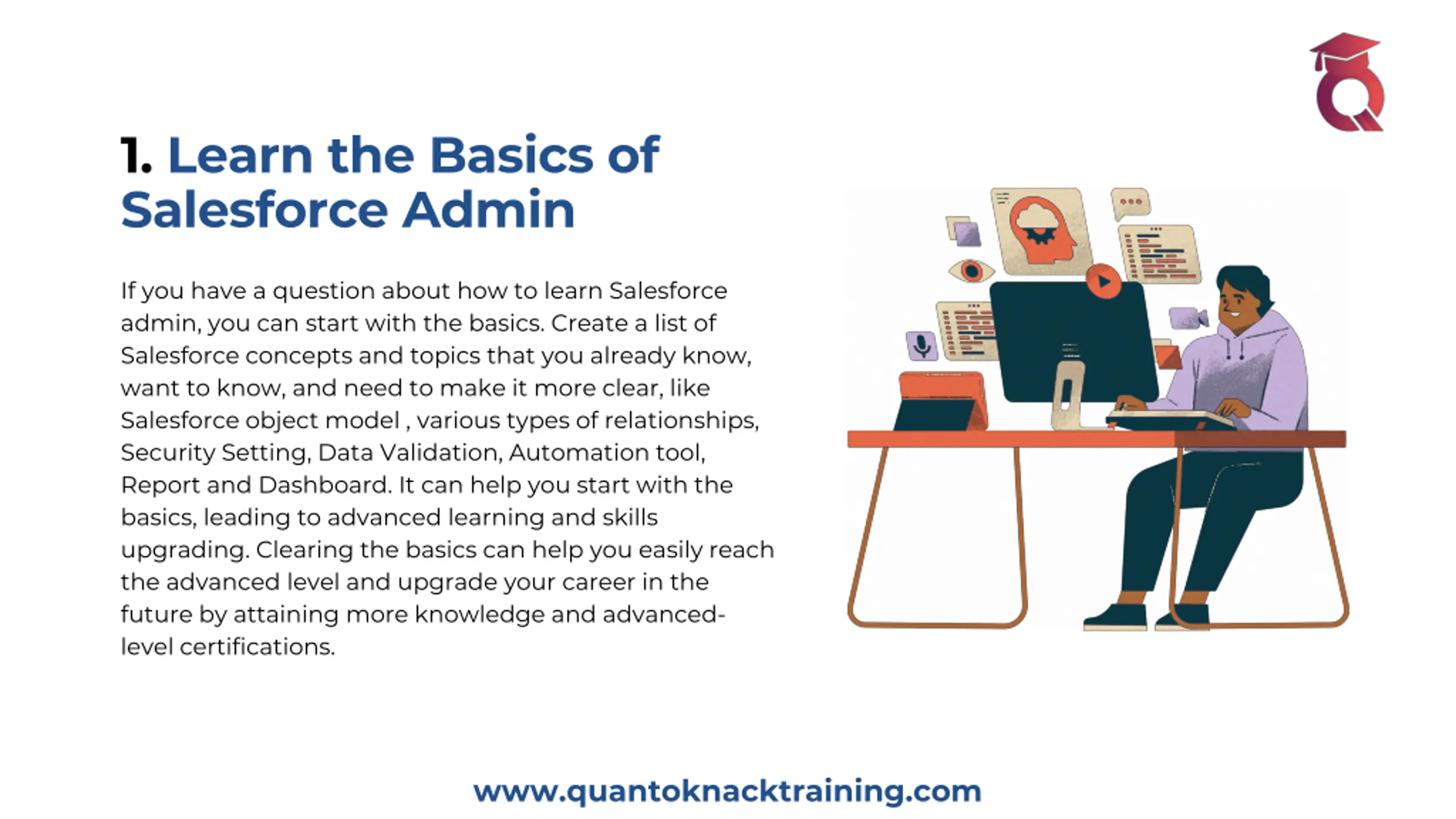 1. Learn the Basics of Salesforce Admin

If you have a question about how to learn Salesforce admin, you can start with the basics. Create a list of Salesforce concepts and topics that you already know, want to know, and need to make it more clear, like Salesforce object model , various types of relationships, Security Setting, Data Validation, Automation tool, Report and Dashboard. It can help you start with the basics, leading to advanced learning and skills upgrading. Clearing the basics can help you easily reach the advanced level and upgrade your career in the future by attaining more knowledge and advanced-level certifications.

www.quantoknacktraining.com